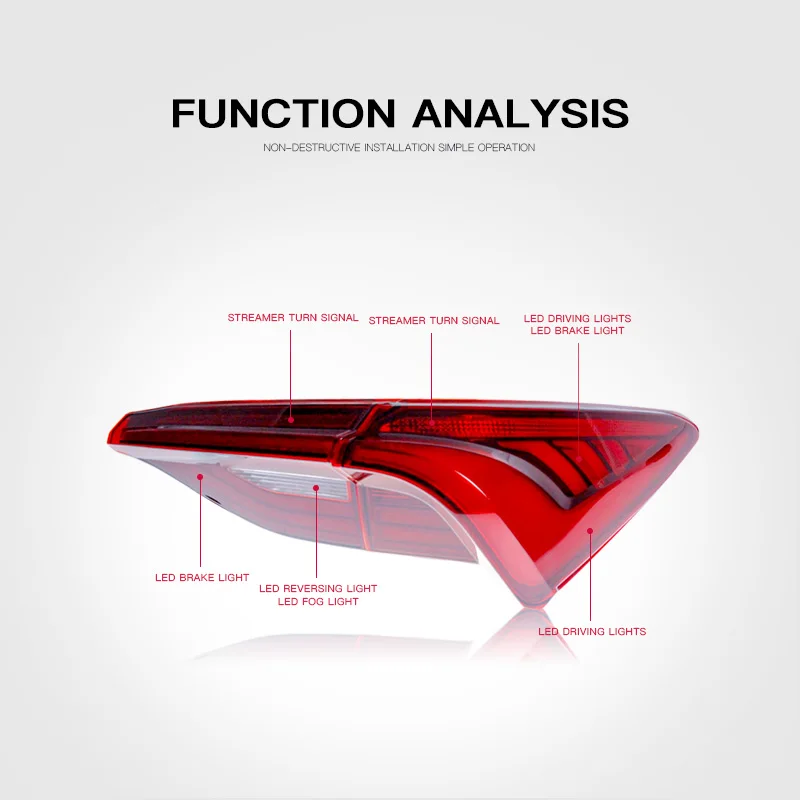 FUNCTION ANALYSIS

NON-DESTRUCTIVE INSTALLATION SIMPLE OPERATION

STREAMER TURN SIGNAL

STREAMER TURN SIGNAL

LED DRIVING LIGHTS
LED BRAKE LIGHT

LED BRAKE LIGHT

LED REVERSING LIGHT
LED FOG LIGHT

LED DRIVING LIGHTS